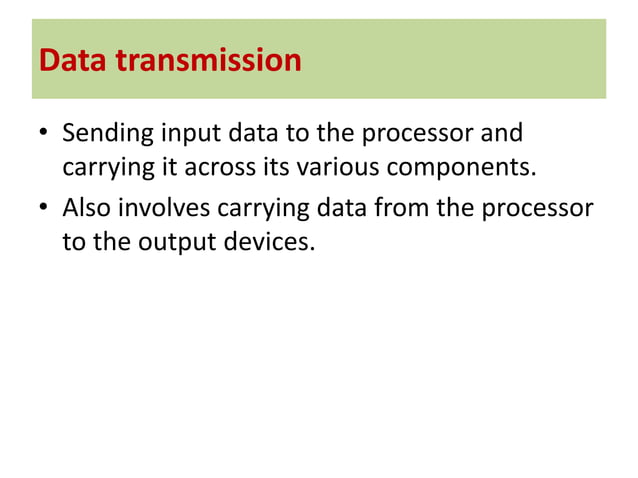 Data transmission

• Sending input data to the processor and carrying it across its various components.
• Also involves carrying data from the processor to the output devices.